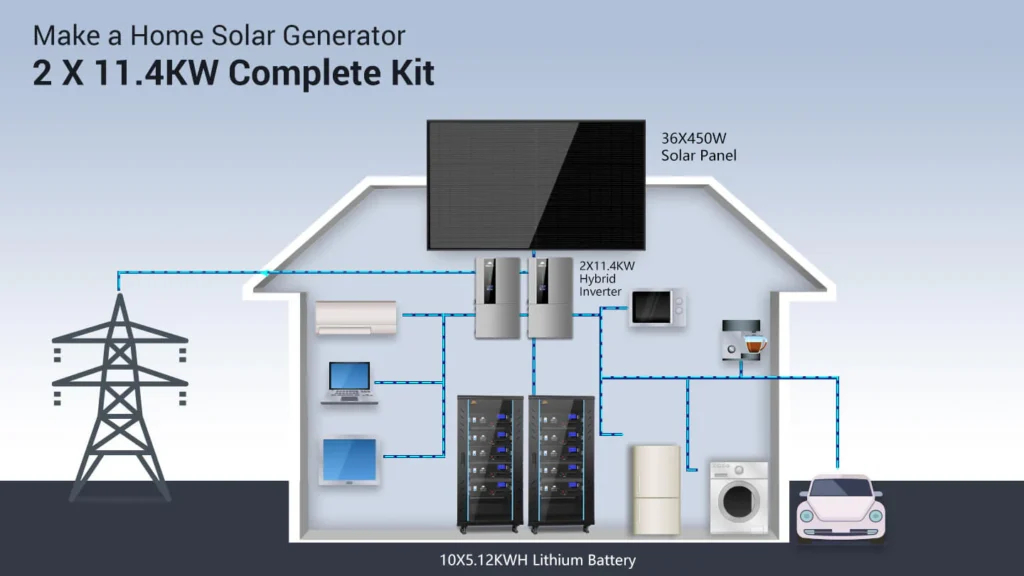 Make a Home Solar Generator
2 X 11.4KW Complete Kit

36X450W
Solar Panel

2X11.4KW
Hybrid
Inverter

10X5.12KWH Lithium Battery